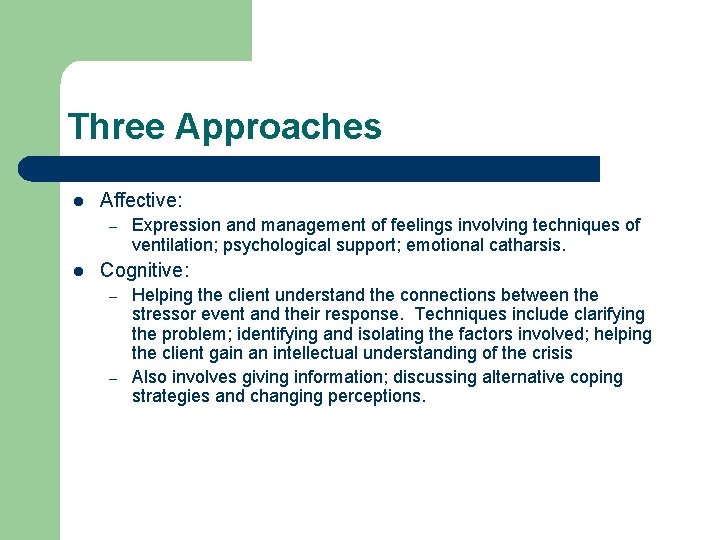 Three Approaches

• Affective:
- Expression and management of feelings involving techniques of ventilation; psychological support; emotional catharsis.
• Cognitive:
- Helping the client understand the connections between the stressor event and their response. Techniques include clarifying the problem; identifying and isolating the factors involved; helping the client gain an intellectual understanding of the crisis
- Also involves giving information; discussing alternative coping strategies and changing perceptions.